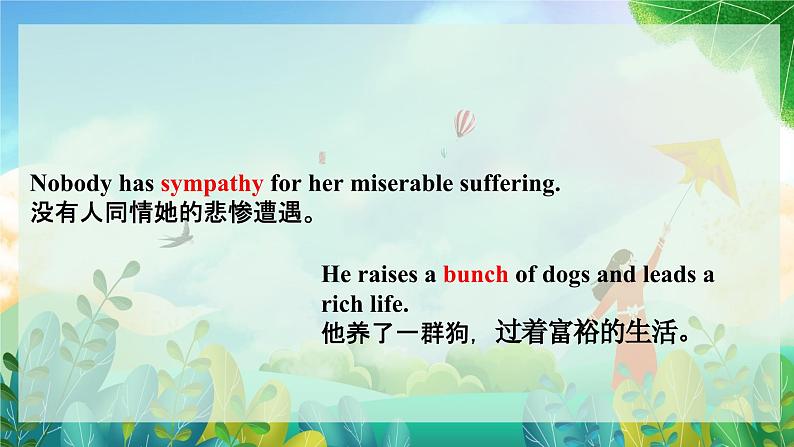 Nobody has sympathy for her miserable suffering.
没有人同情她的悲惨遭遇。

He raises a bunch of dogs and leads a rich life.
他养了一群狗，过着富裕的生活。